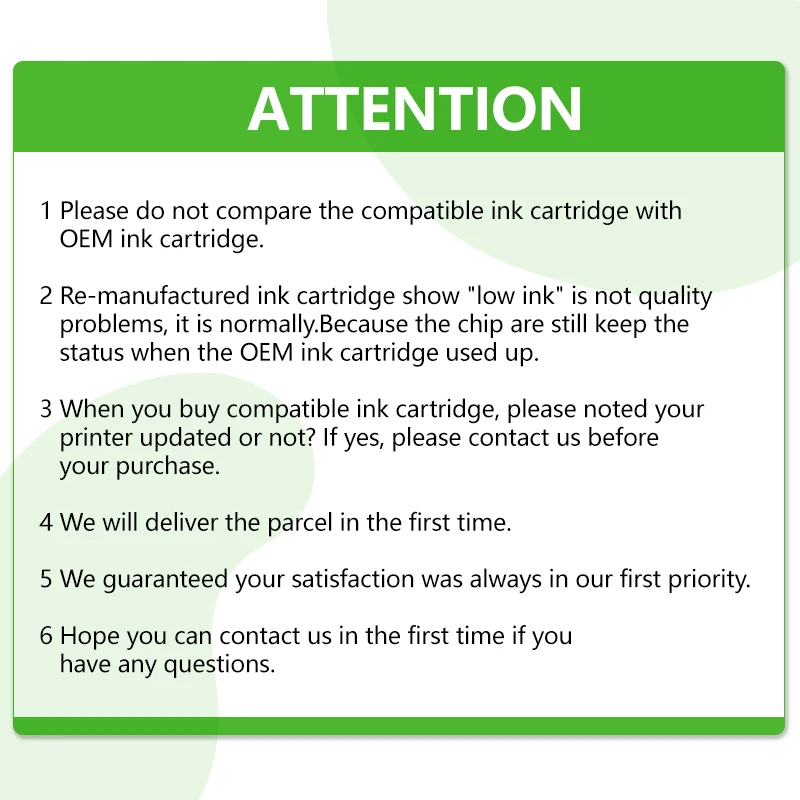 ATTENTION

1 Please do not compare the compatible ink cartridge with OEM ink cartridge.

2 Re-manufactured ink cartridge show "low ink" is not quality problems, it is normally.Because the chip are still keep the status when the OEM ink cartridge used up.

3 When you buy compatible ink cartridge, please noted your printer updated or not? If yes, please contact us before your purchase.

4 We will deliver the parcel in the first time.

5 We guaranteed your satisfaction was always in our first priority.

6 Hope you can contact us in the first time if you have any questions.